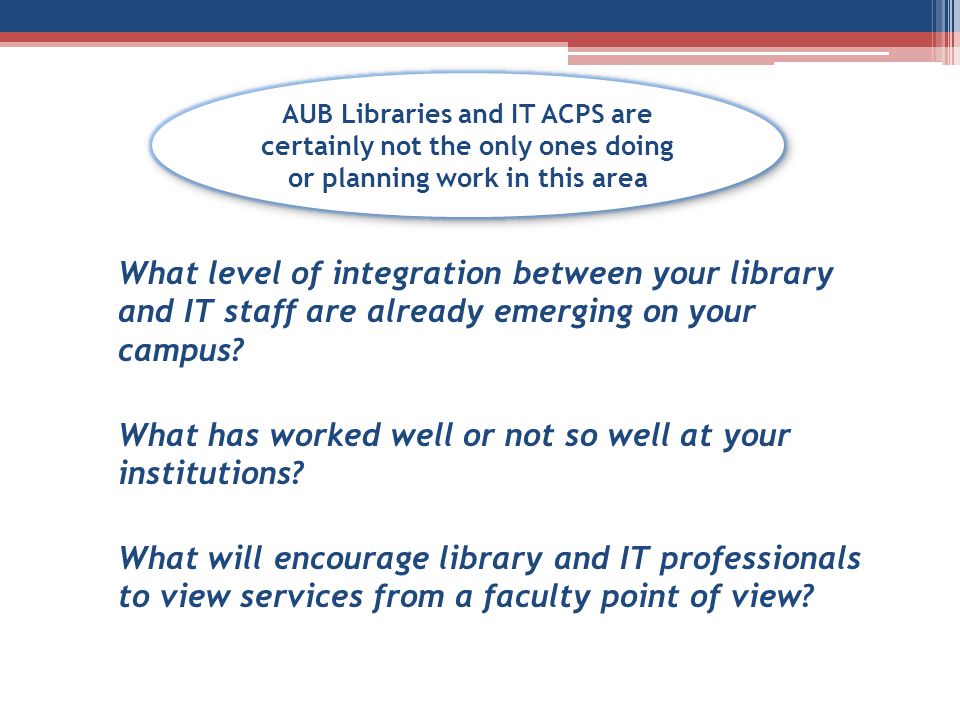 AUB Libraries and IT ACPS are certainly not the only ones doing or planning work in this area

What level of integration between your library and IT staff are already emerging on your campus?

What has worked well or not so well at your institutions?

What will encourage library and IT professionals to view services from a faculty point of view?